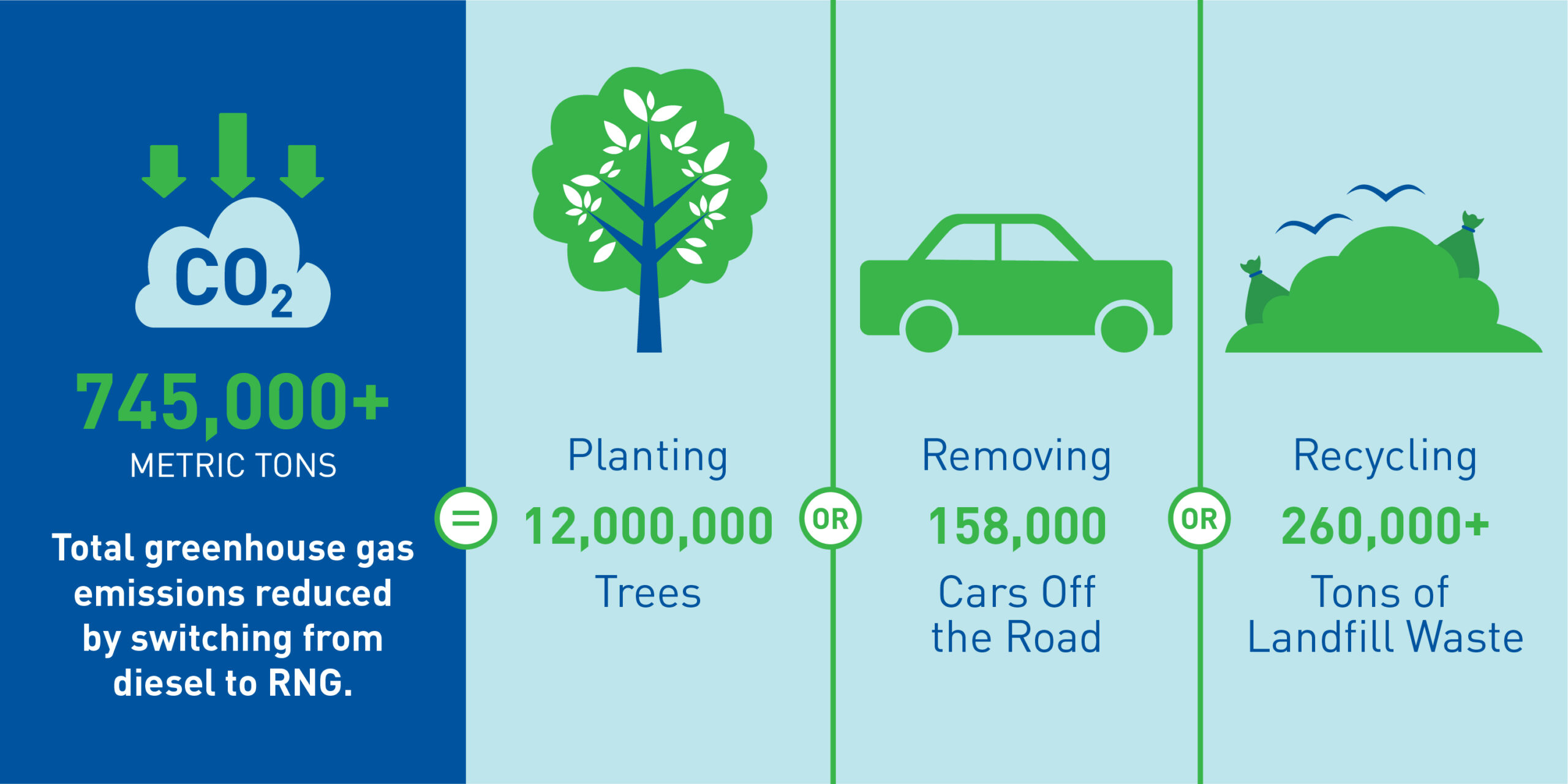 $CO_2$

745,000+
METRIC TONS

Total greenhouse gas emissions reduced by switching from diesel to RNG.

=

Planting
12,000,000
Trees

OR

Removing
158,000
Cars Off the Road

OR

Recycling
260,000+
Tons of Landfill Waste